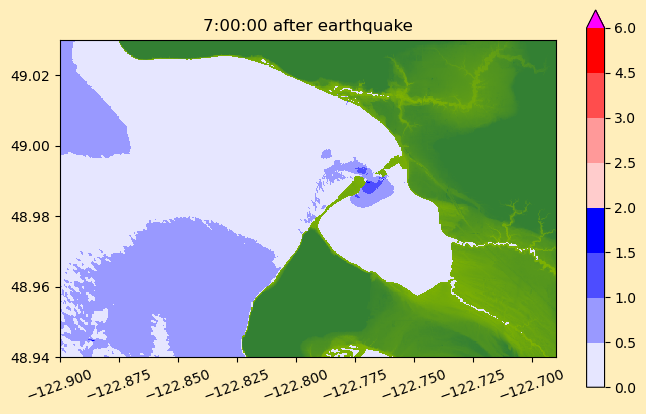 7:00:00 after earthquake

49.02
49.00
48.98
48.96
48.94

−122.900 −122.875 −122.850 −122.825 −122.800 −122.775 −122.750 −122.725 −122.700

6.0
4.5
3.0
2.5
2.0
1.5
1.0
0.5
0.0